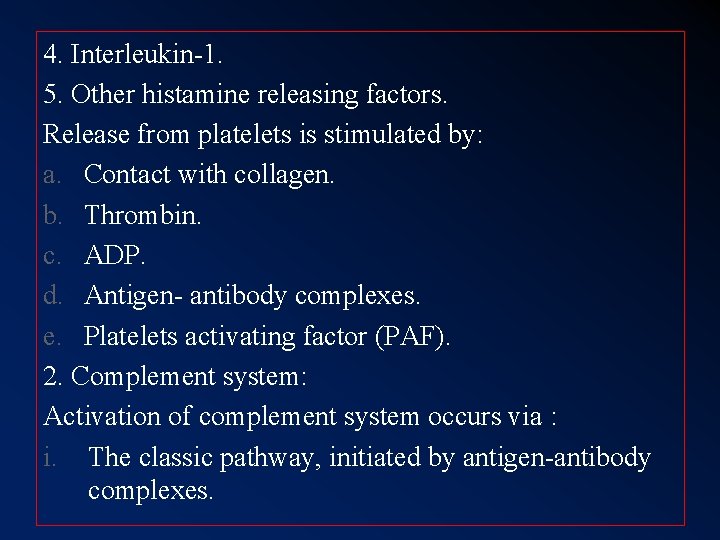 4. Interleukin-1.
5. Other histamine releasing factors.
Release from platelets is stimulated by:
a. Contact with collagen.
b. Thrombin.
c. ADP.
d. Antigen- antibody complexes.
e. Platelets activating factor (PAF).
2. Complement system:
Activation of complement system occurs via :
i. The classic pathway, initiated by antigen-antibody complexes.